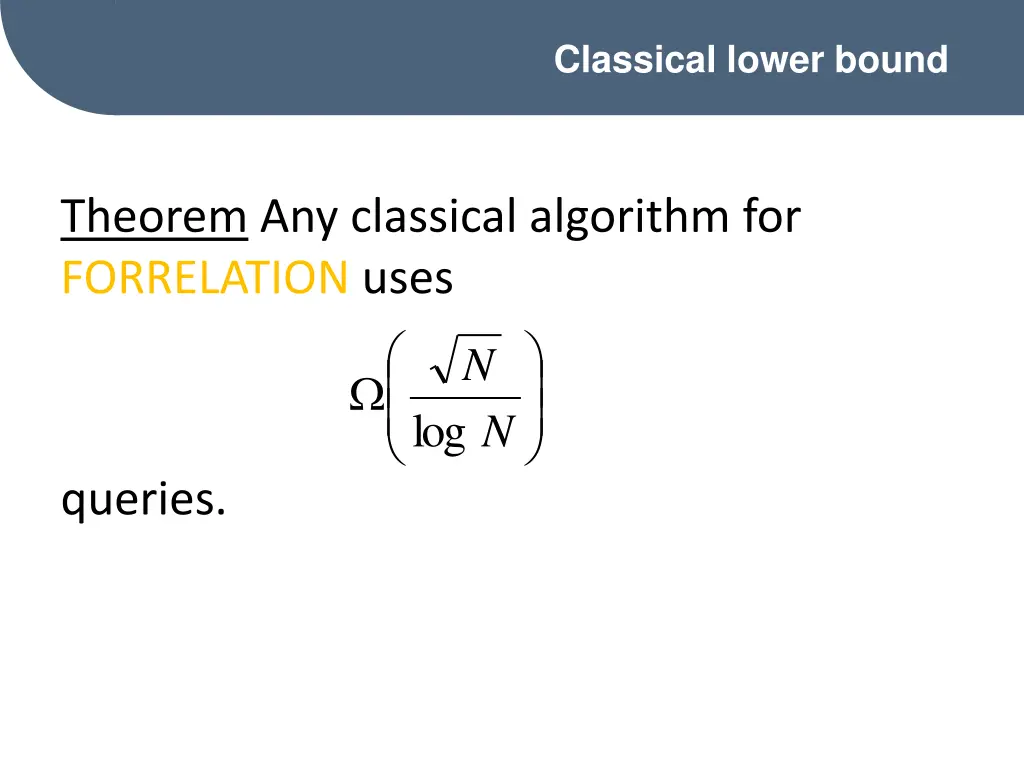 Classical lower bound

Theorem Any classical algorithm for FORRELATION uses

$\Omega\left(\frac{\sqrt{N}}{\log N}\right)$

queries.